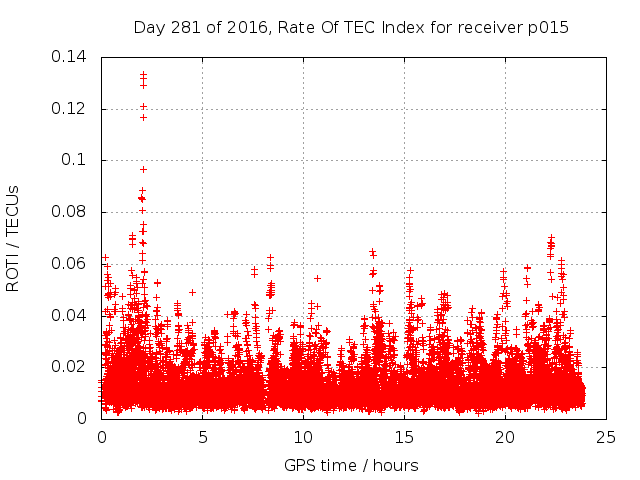 Day 281 of 2016, Rate Of TEC Index for receiver p015

ROTI / TECUs

0.14
0.12
0.1
0.08
0.06
0.04
0.02
0

0
5
10
15
20
25

GPS time / hours